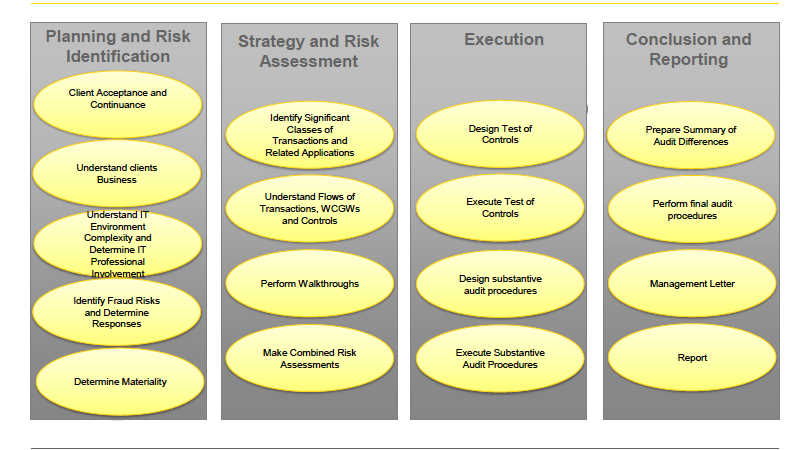 Planning and Risk Identification

Client Acceptance and Continuance

Understand clients Business

Understand IT Environment Complexity and Determine IT Professional Involvement

Identify Fraud Risks and Determine Responses

Determine Materiality

Strategy and Risk Assessment

Identify Significant Classes of Transactions and Related Applications

Understand Flows of Transactions, WCGWs and Controls

Perform Walkthroughs

Make Combined Risk Assessments

Execution

Design Test of Controls

Execute Test of Controls

Design substantive audit procedures

Execute Substantive Audit Procedures

Conclusion and Reporting

Prepare Summary of Audit Differences

Perform final audit procedures

Management Letter

Report